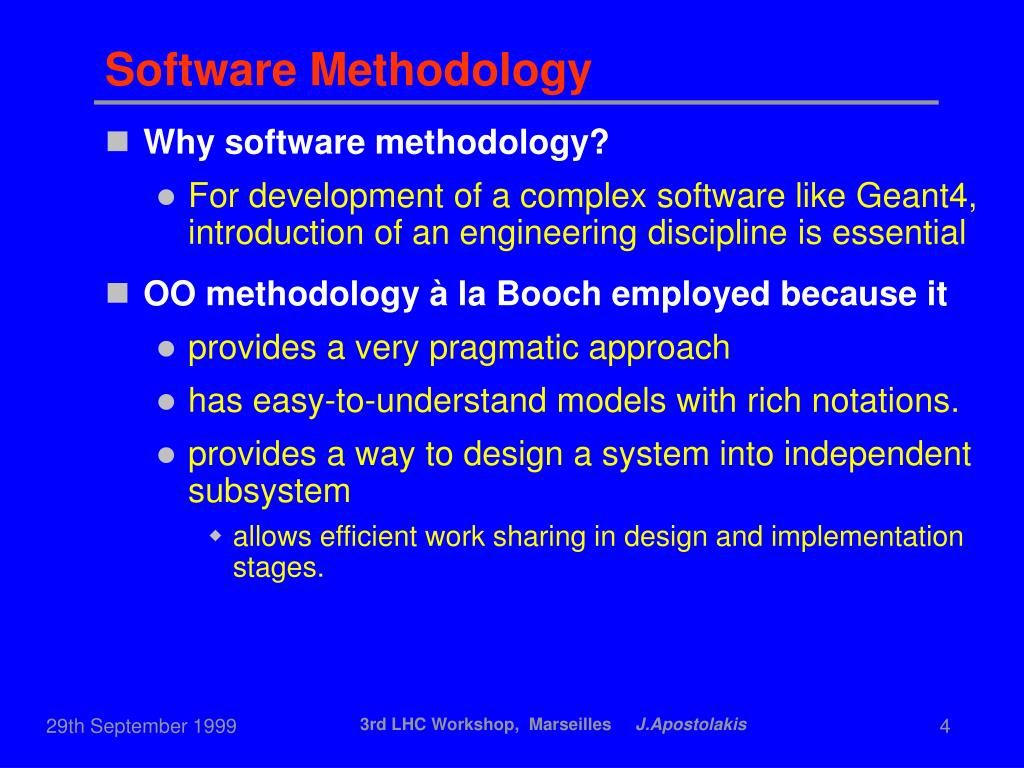 Software Methodology

Why software methodology?

For development of a complex software like Geant4, introduction of an engineering discipline is essential

OO methodology à la Booch employed because it

provides a very pragmatic approach

has easy-to-understand models with rich notations.

provides a way to design a system into independent subsystem

allows efficient work sharing in design and implementation stages.

29th September 1999

3rd LHC Workshop, Marseilles J.Apostolakis

4